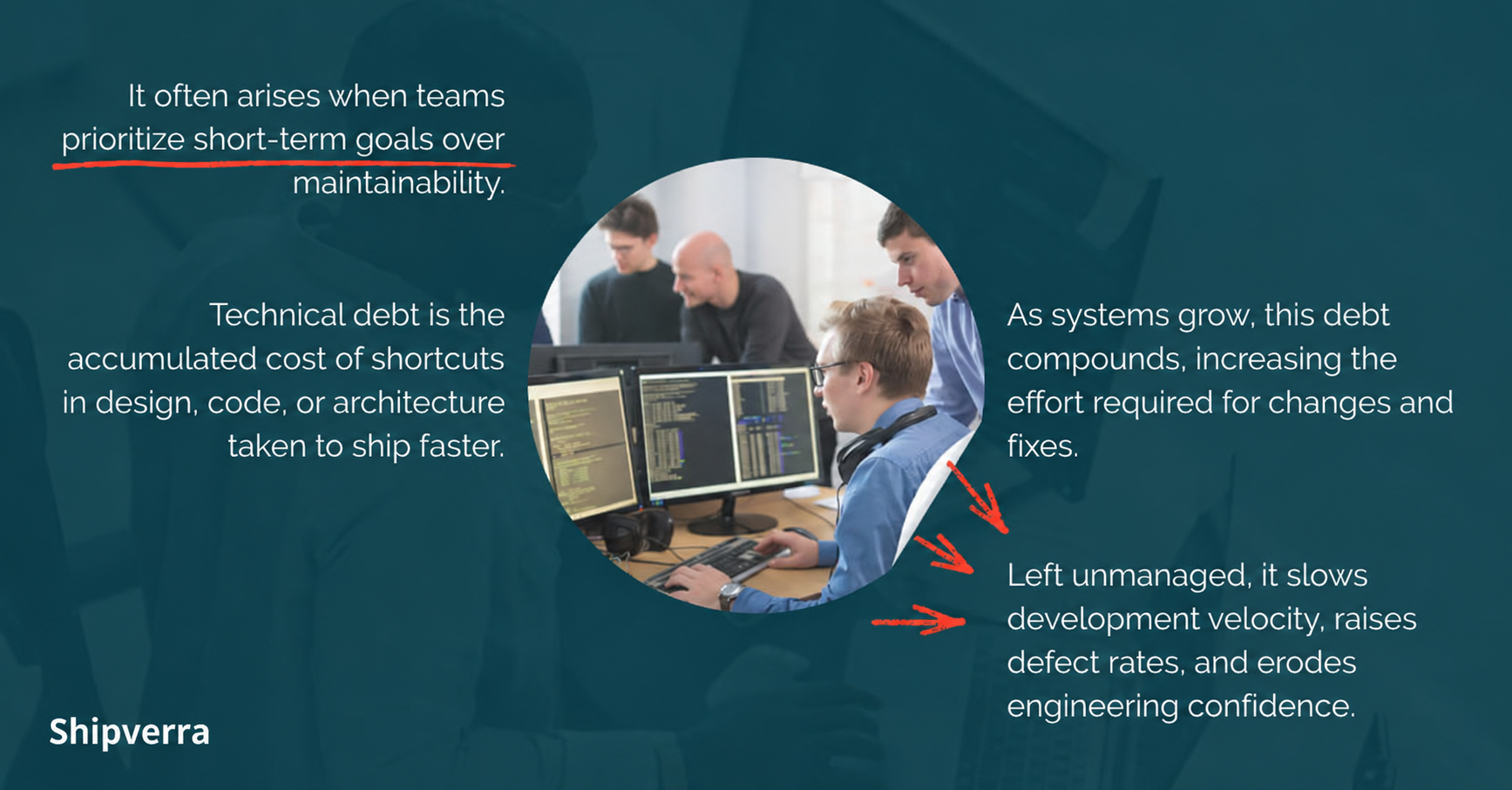 It often arises when teams prioritize short-term goals over maintainability.

Technical debt is the accumulated cost of shortcuts in design, code, or architecture taken to ship faster.

As systems grow, this debt compounds, increasing the effort required for changes and fixes.

Left unmanaged, it slows development velocity, raises defect rates, and erodes engineering confidence.

Shipverra